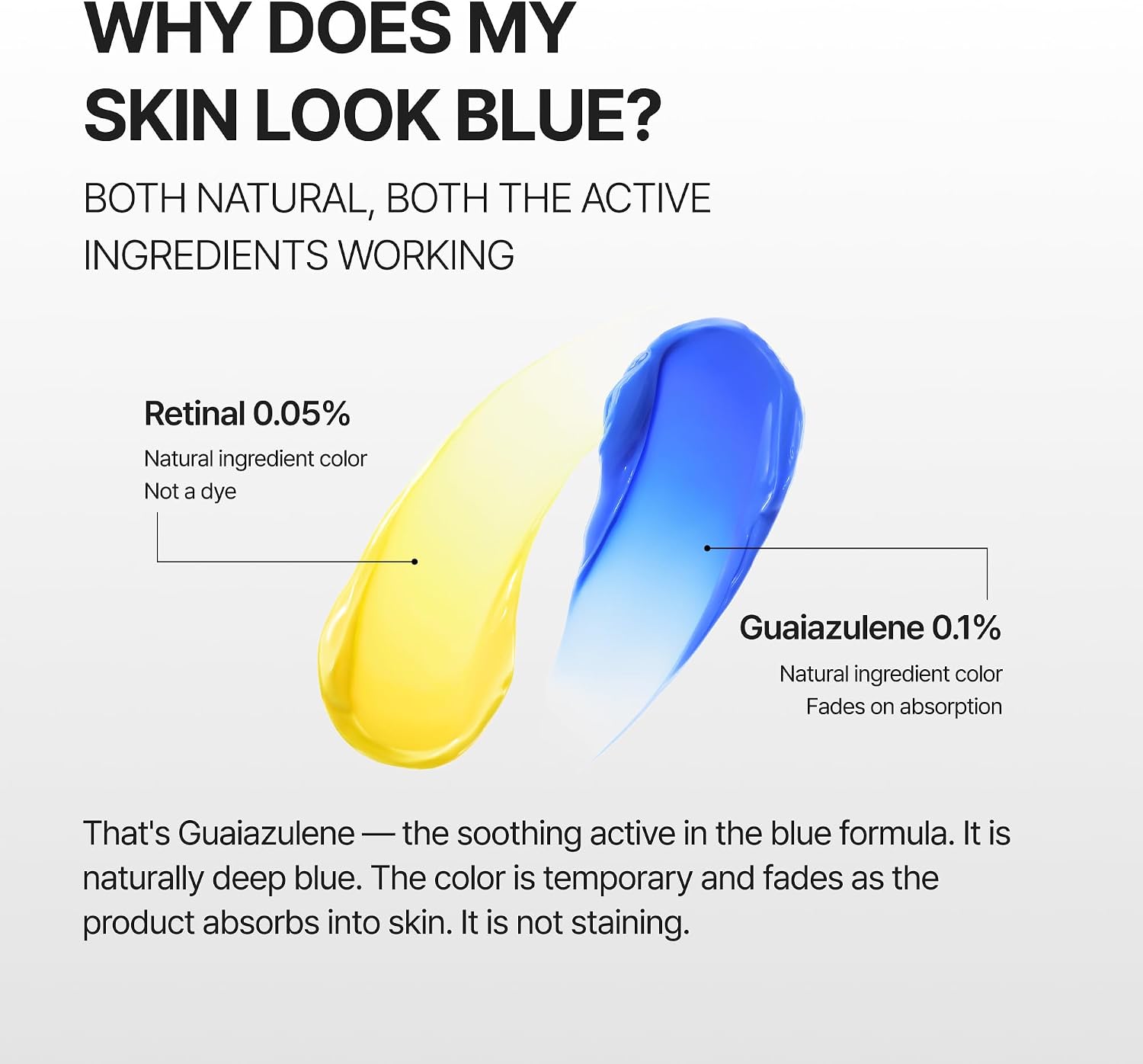 WHY DOES MY SKIN LOOK BLUE?

BOTH NATURAL, BOTH THE ACTIVE INGREDIENTS WORKING

Retinal 0.05%
Natural ingredient color
Not a dye

Guaiazulene 0.1%
Natural ingredient color
Fades on absorption

That's Guaiazulene — the soothing active in the blue formula. It is naturally deep blue. The color is temporary and fades as the product absorbs into skin. It is not staining.